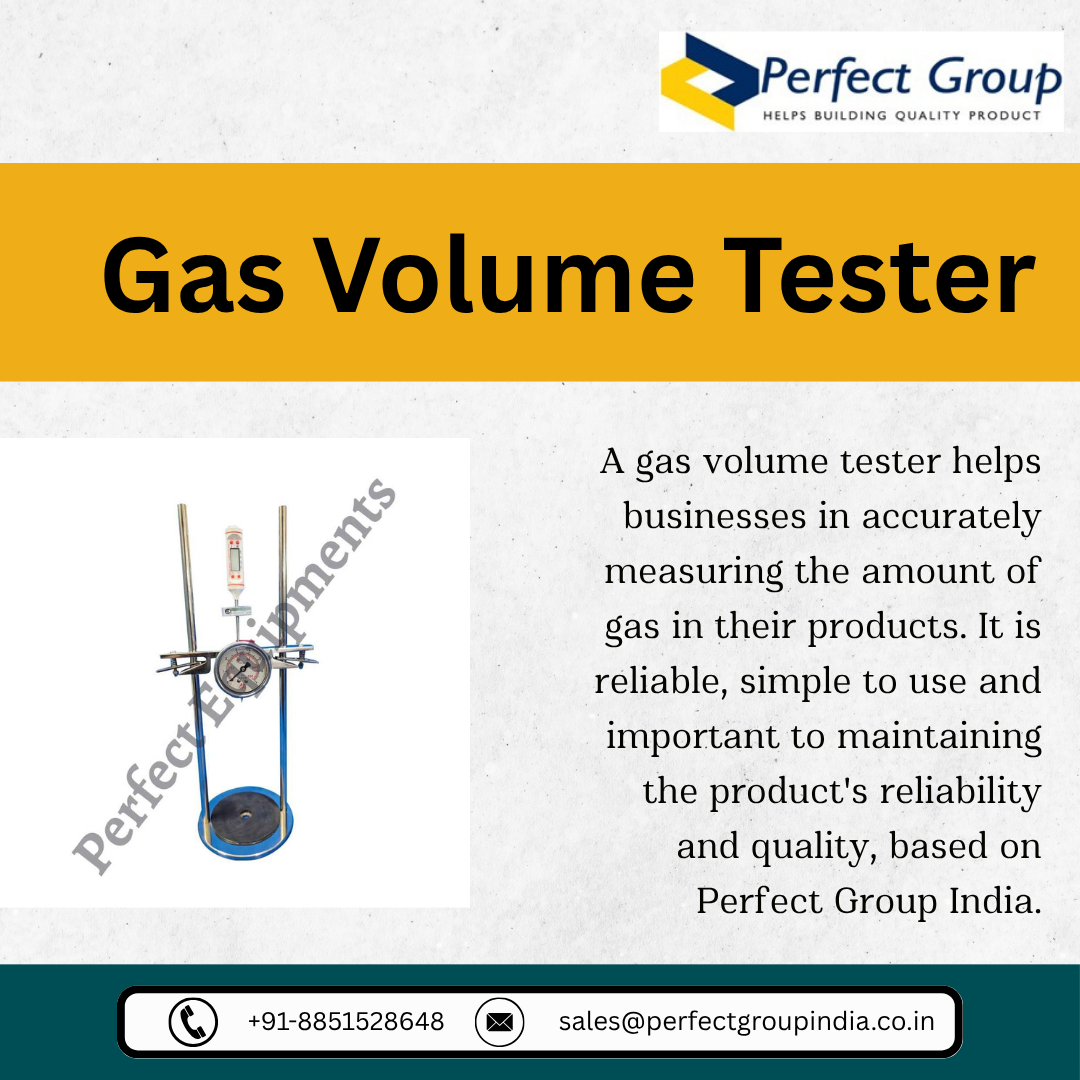 Perfect Group
HELPS BUILDING QUALITY PRODUCT

Gas Volume Tester

Perfect Equipments

A gas volume tester helps businesses in accurately measuring the amount of gas in their products. It is reliable, simple to use and important to maintaining the product's reliability and quality, based on Perfect Group India.

+91-8851528648 sales@perfectgroupindia.co.in